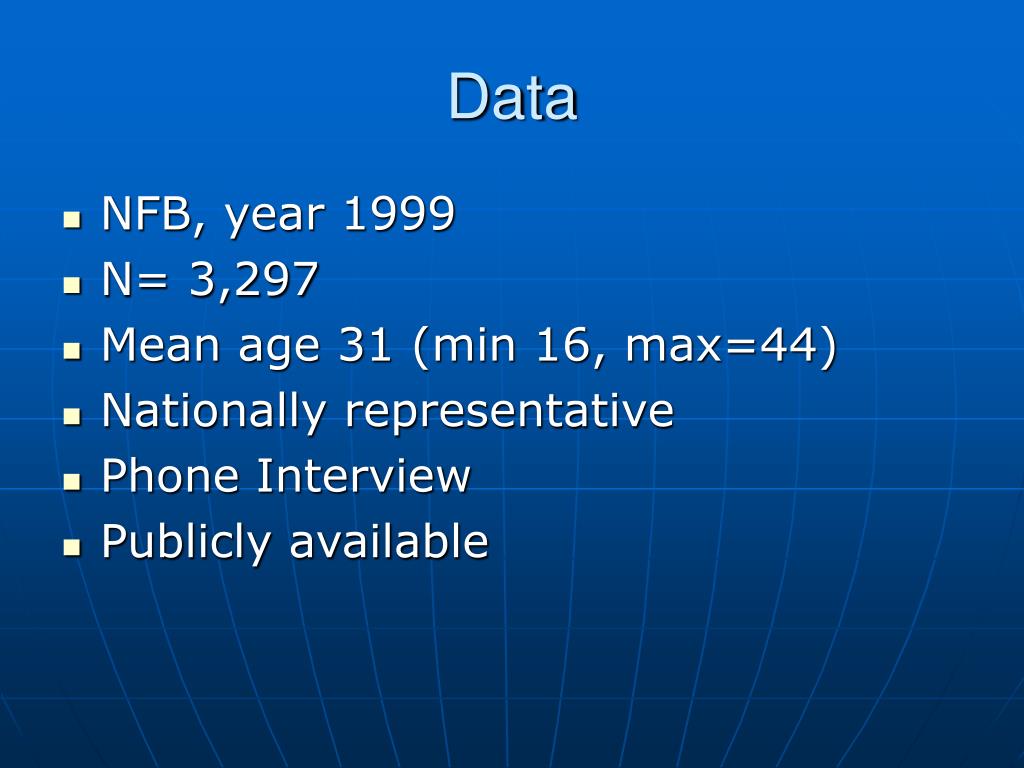 Data

- NFB, year 1999
- N= 3,297
- Mean age 31 (min 16, max=44)
- Nationally representative
- Phone Interview
- Publicly available